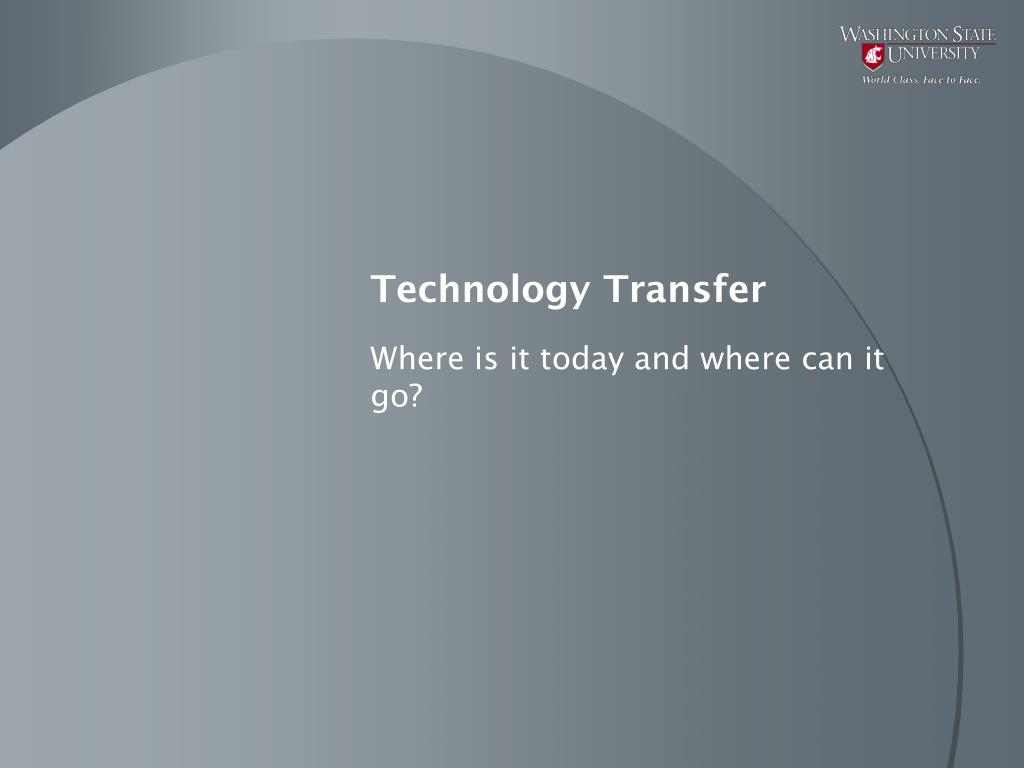 WASHINGTON STATE
UNIVERSITY
World Class. Face to Face.

Technology Transfer

Where is it today and where can it go?